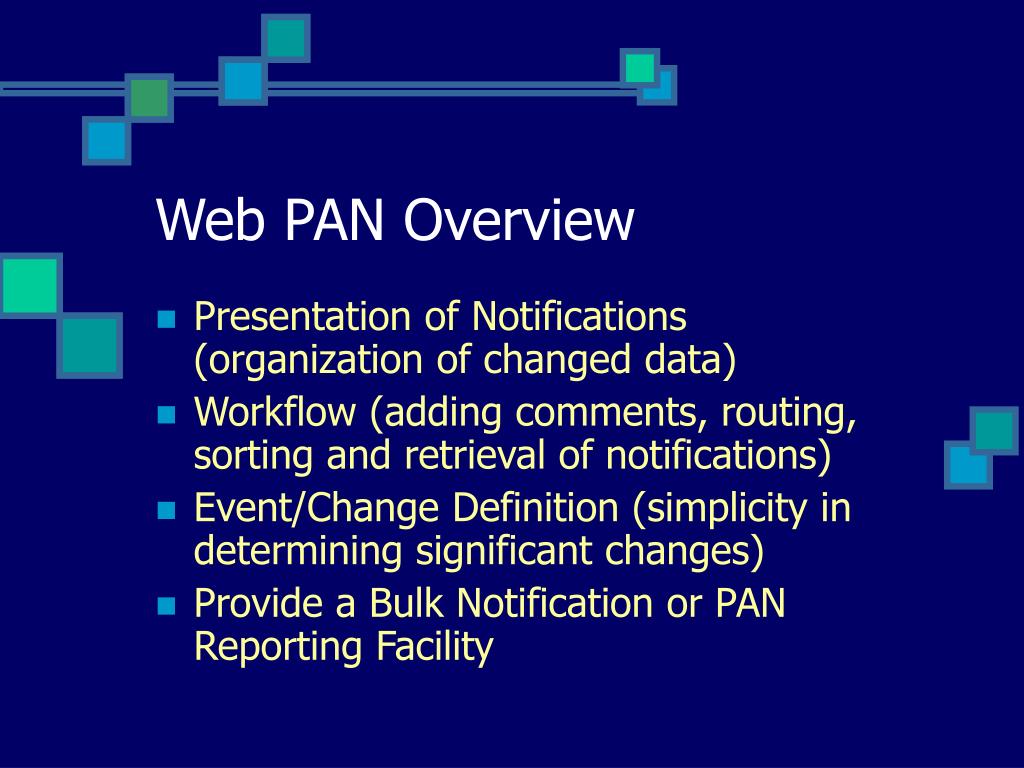 Web PAN Overview

- Presentation of Notifications (organization of changed data)
- Workflow (adding comments, routing, sorting and retrieval of notifications)
- Event/Change Definition (simplicity in determining significant changes)
- Provide a Bulk Notification or PAN Reporting Facility